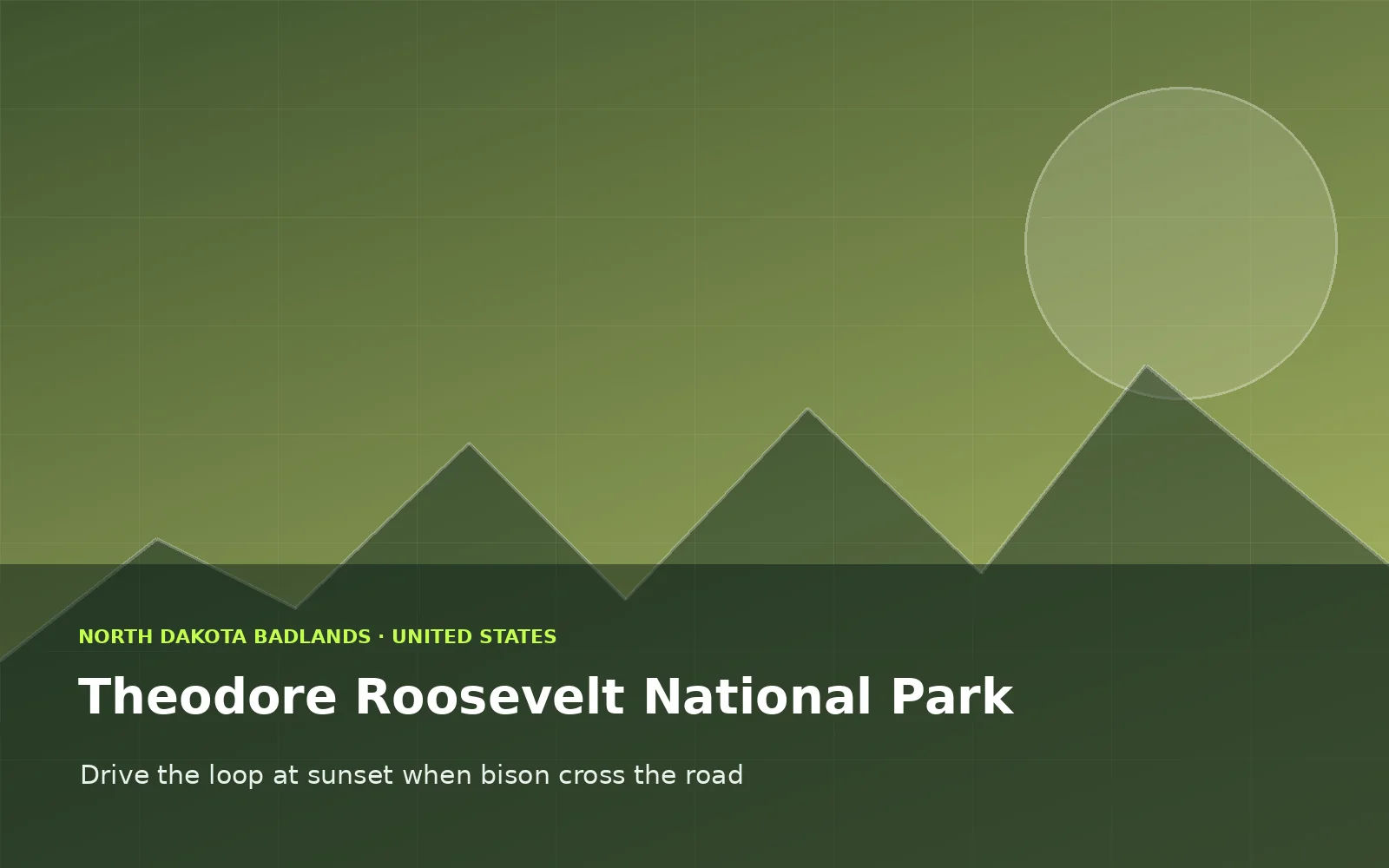 NORTH DAKOTA BADLANDS · UNITED STATES

Theodore Roosevelt National Park

Drive the loop at sunset when bison cross the road